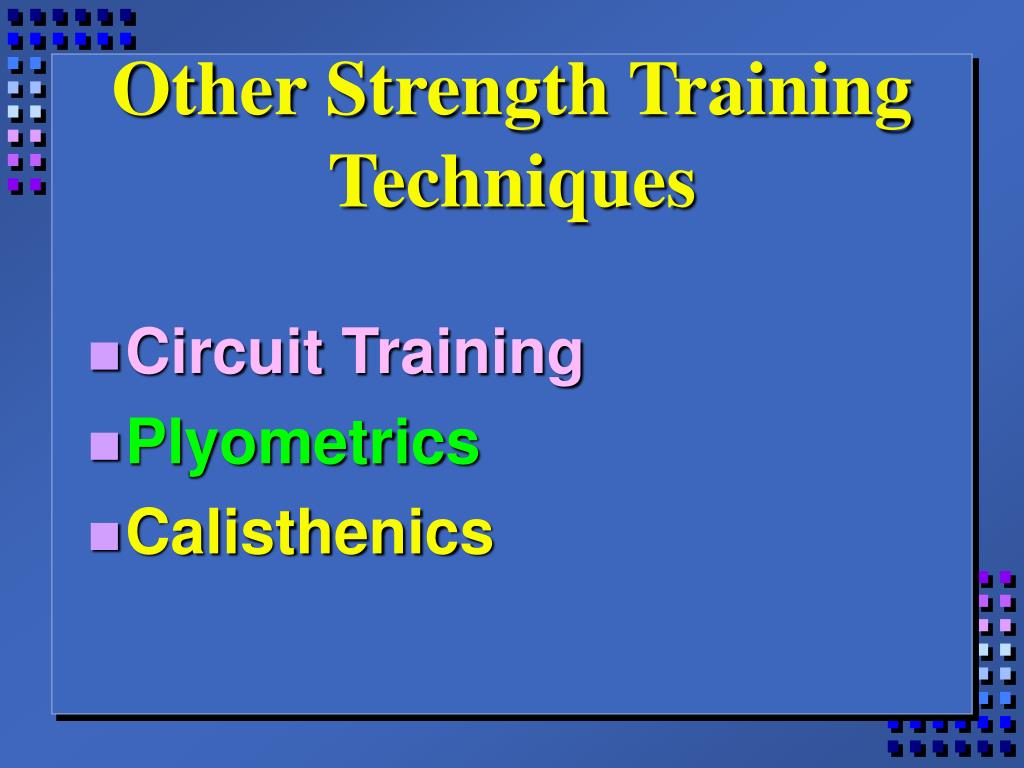 Other Strength Training Techniques

Circuit Training
Plyometrics
Calisthenics